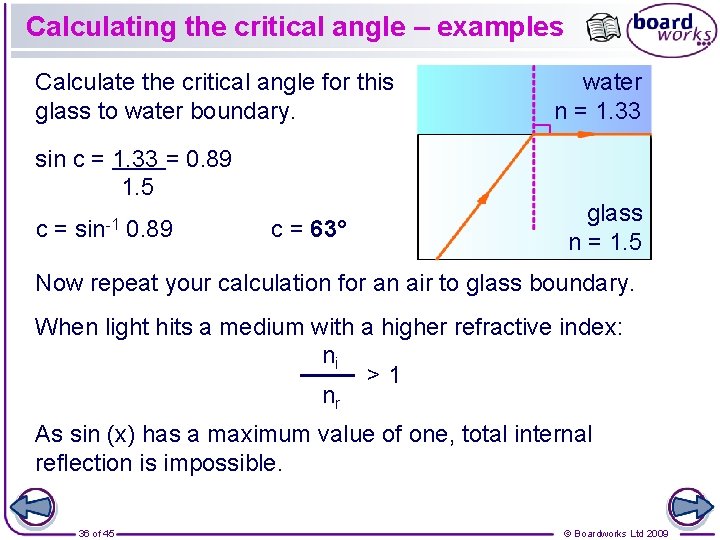 Calculating the critical angle – examples

board works

Calculate the critical angle for this glass to water boundary.

water
n = 1.33

glass
n = 1.5

$\sin c = \frac{1.33}{1.5} = 0.89$

$c = \sin^{-1} 0.89$     c = **63°**

Now repeat your calculation for an air to glass boundary.

When light hits a medium with a higher refractive index:

$\frac{n_i}{n_r} > 1$

As sin (x) has a maximum value of one, total internal reflection is impossible.

36 of 45

© Boardworks Ltd 2009